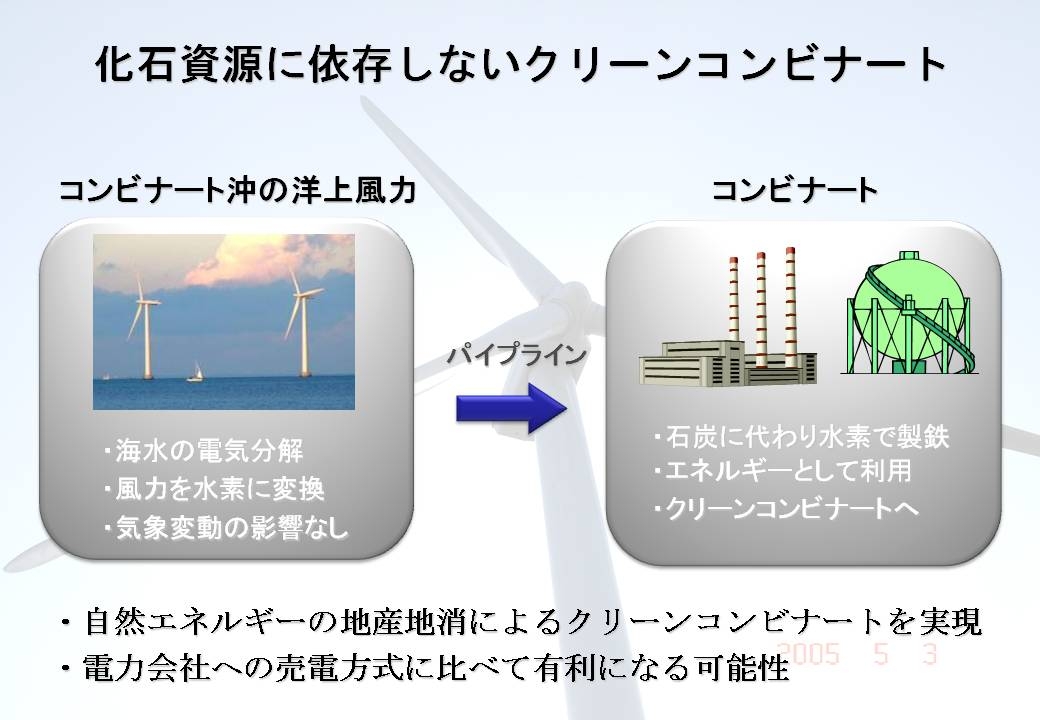 化石資源に依存しないクリーンコンビナート

コンビナート沖の洋上風力

・海水の電気分解
・風力を水素に変換
・気象変動の影響なし

パイプライン

コンビナート

・石炭に代わり水素で製鉄
・エネルギーとして利用
・クリーンコンビナートへ

・自然エネルギーの地産地消によるクリーンコンビナートを実現
・電力会社への売電方式に比べて有利になる可能性

2005 5 3